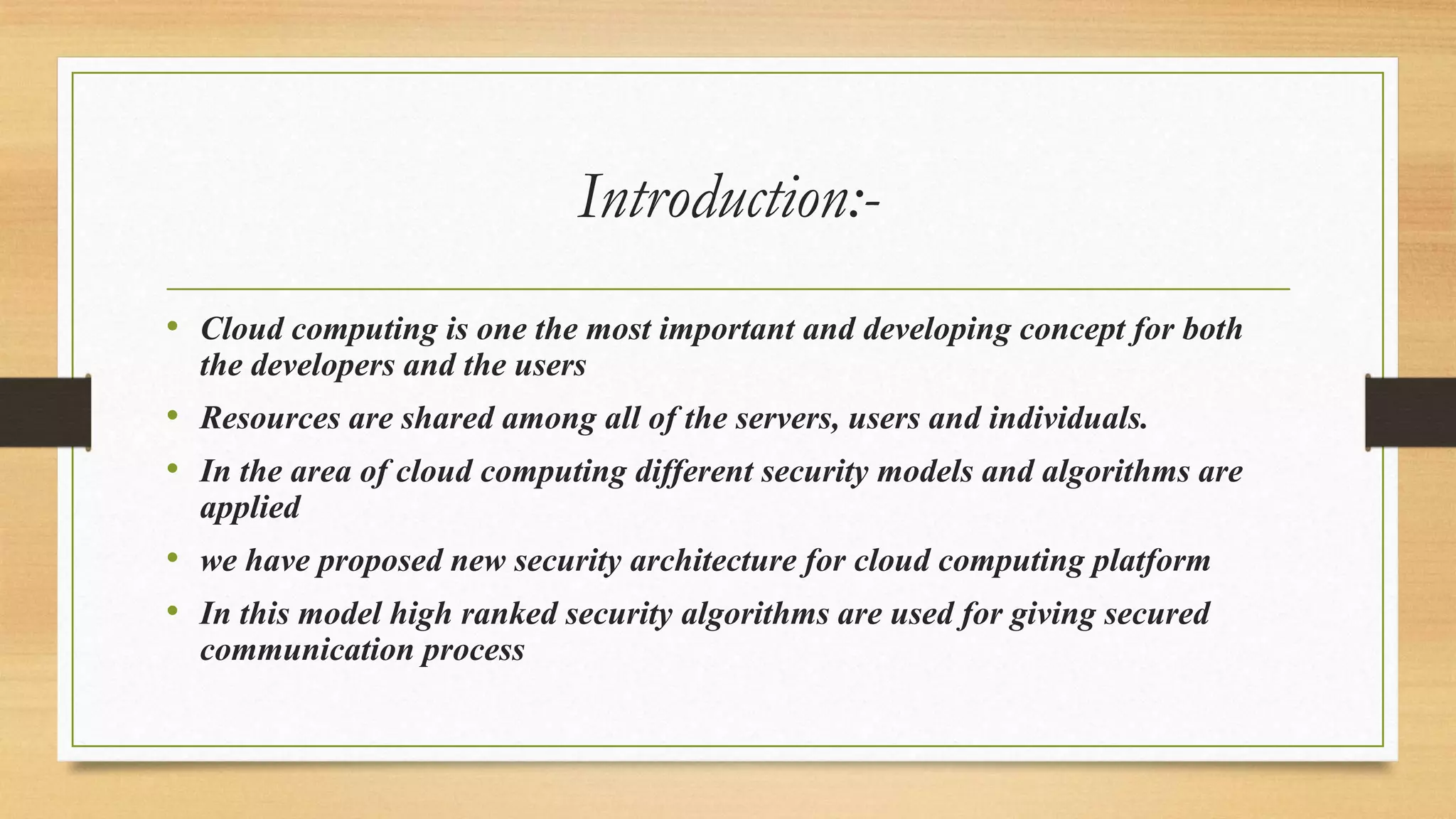 Introduction:-

• Cloud computing is one the most important and developing concept for both the developers and the users
• Resources are shared among all of the servers, users and individuals.
• In the area of cloud computing different security models and algorithms are applied
• we have proposed new security architecture for cloud computing platform
• In this model high ranked security algorithms are used for giving secured communication process